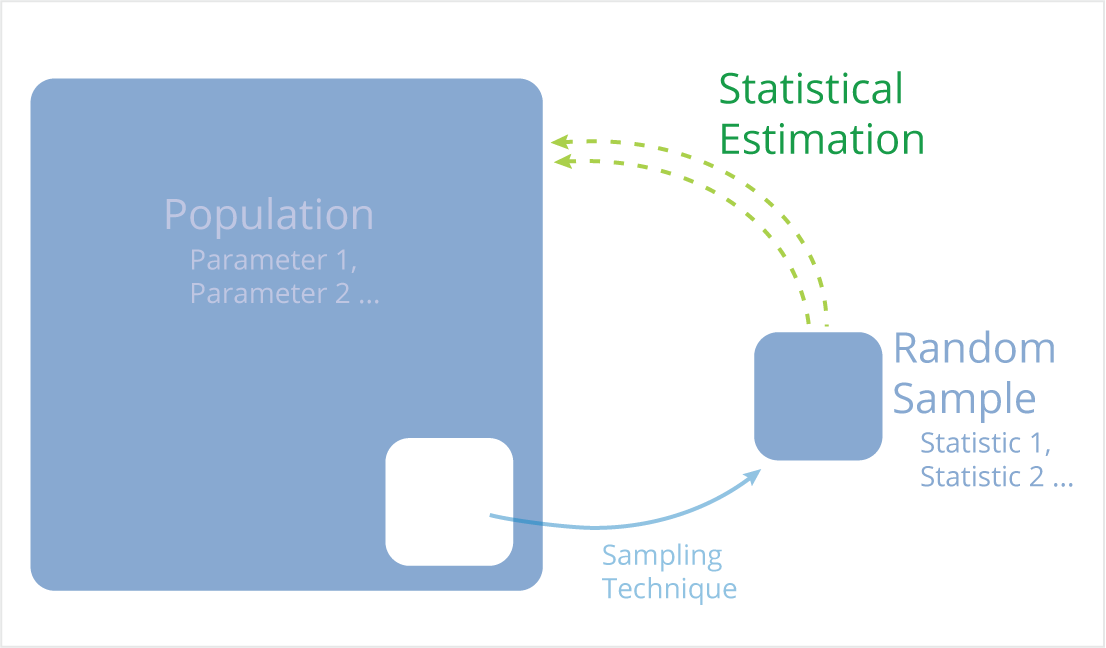 Statistical Estimation

Population
Parameter 1,
Parameter 2 ...

Random Sample
Statistic 1,
Statistic 2 ...

Sampling Technique